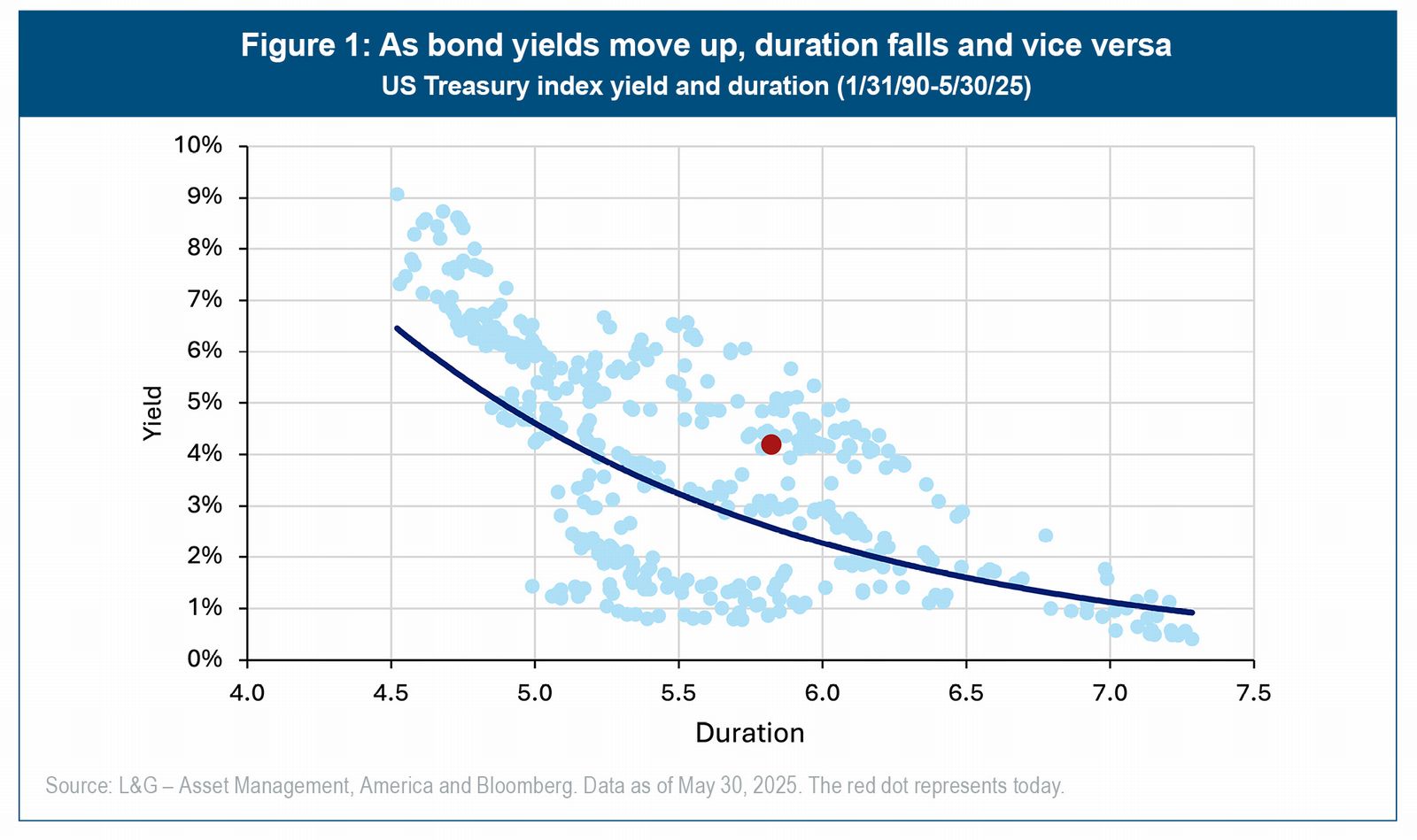 Figure 1: As bond yields move up, duration falls and vice versa
US Treasury index yield and duration (1/31/90-5/30/25)

10%
9%
8%
7%
6%
5%
4%
3%
2%
1%
0%

Yield

4.0
4.5
5.0
5.5
6.0
6.5
7.0
7.5

Duration

Source: L&G – Asset Management, America and Bloomberg. Data as of May 30, 2025. The red dot represents today.